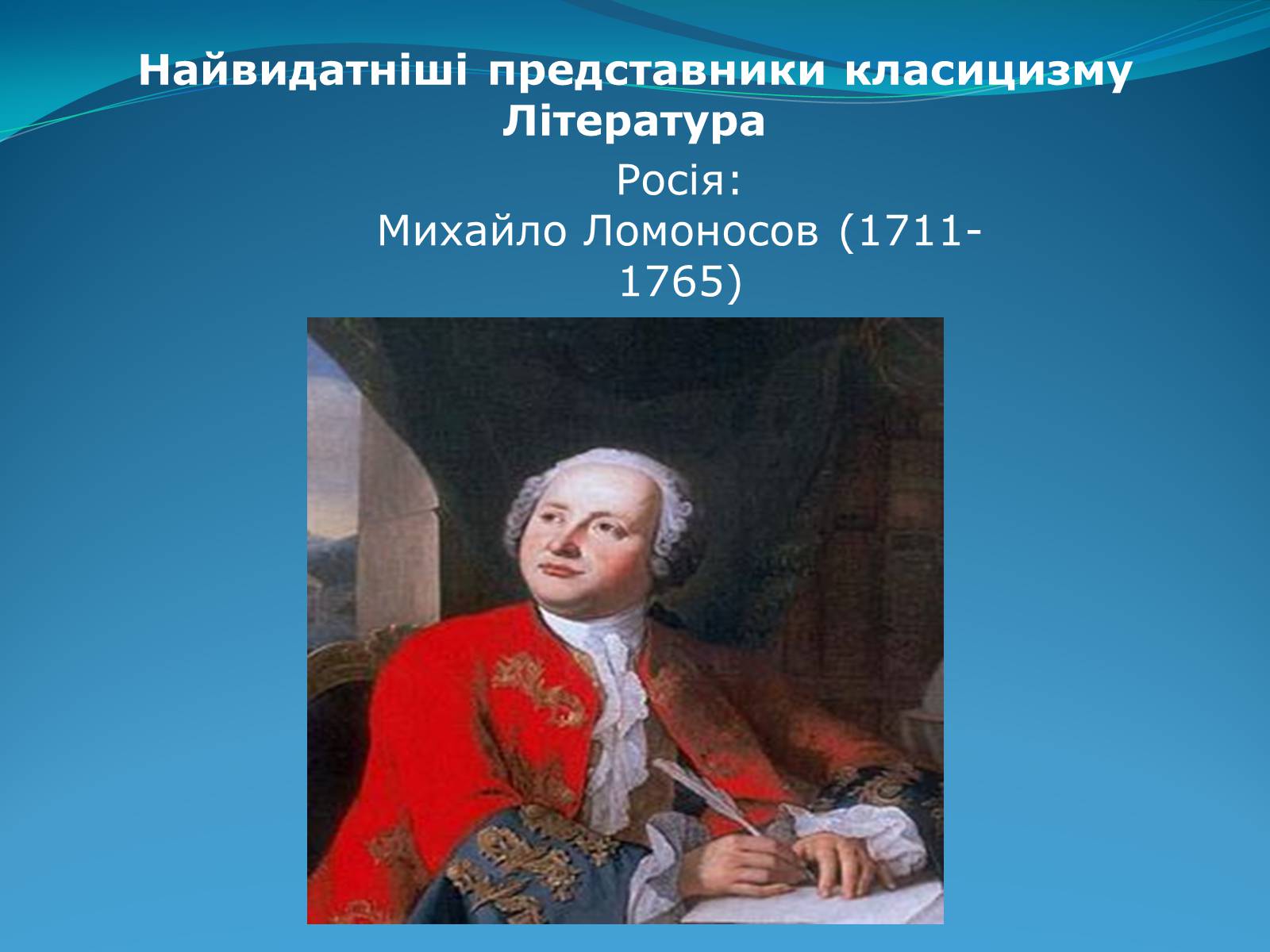 Найвидатніші представники класицизму
Література

Росія:
Михайло Ломоносов (1711-1765)